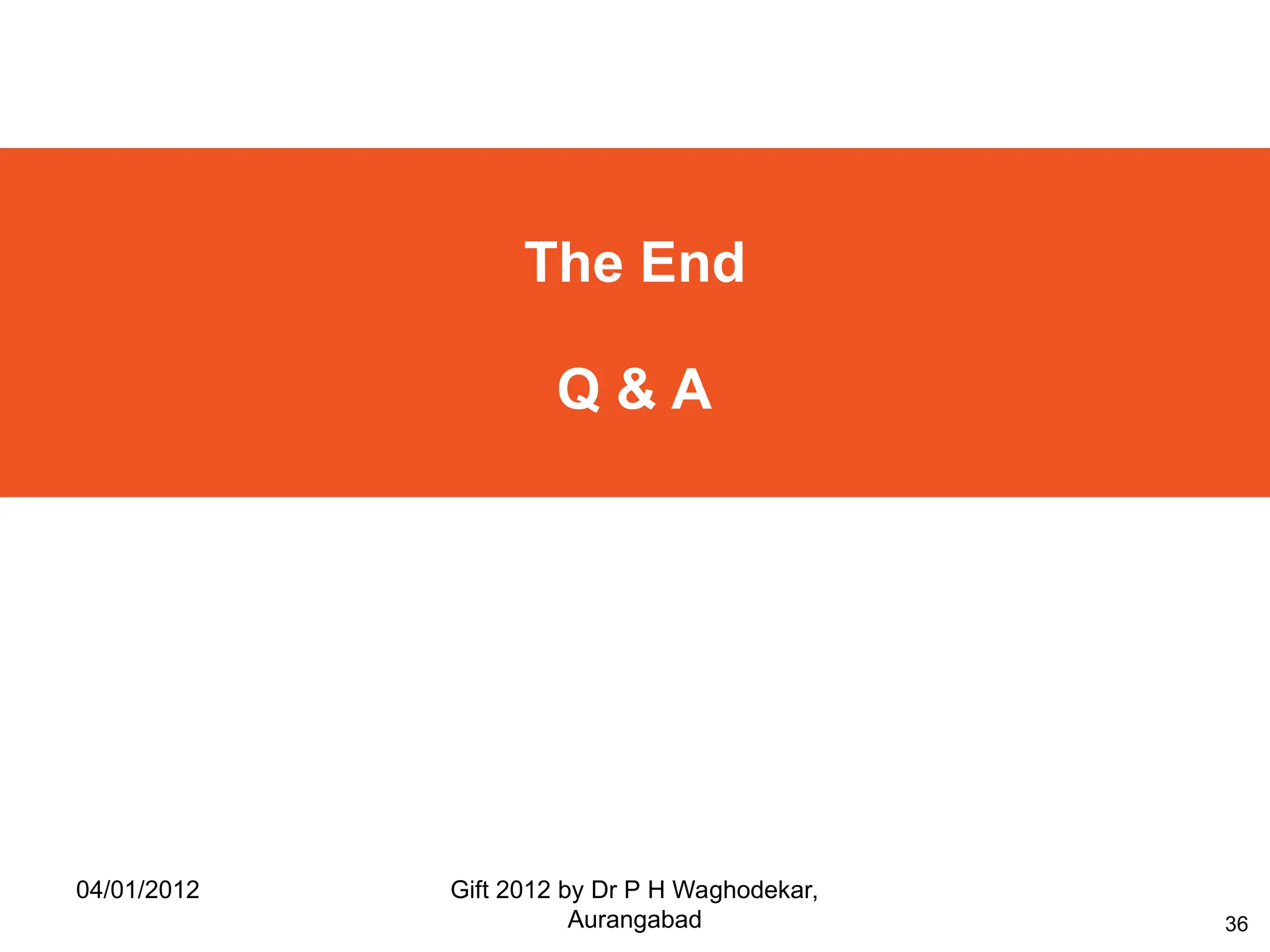 The End

Q & A

04/01/2012

Gift 2012 by Dr P H Waghodekar, Aurangabad

36